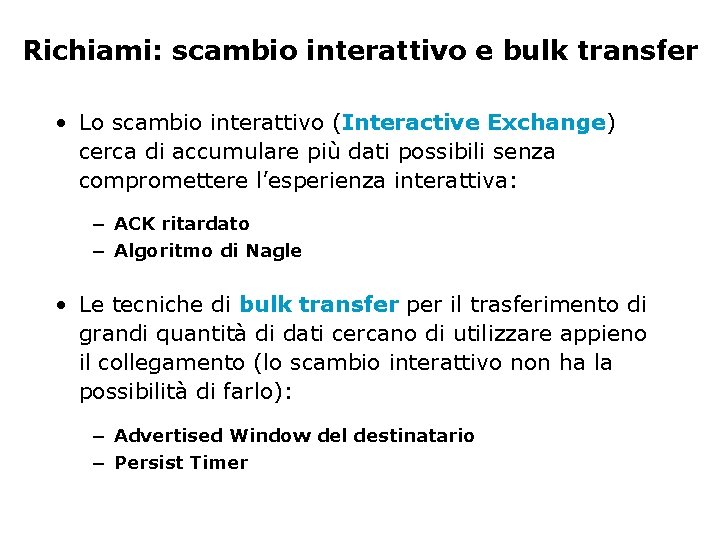 Richiami: scambio interattivo e bulk transfer

• Lo scambio interattivo (Interactive Exchange) cerca di accumulare più dati possibili senza compromettere l'esperienza interattiva:

– ACK ritardato
– Algoritmo di Nagle

• Le tecniche di bulk transfer per il trasferimento di grandi quantità di dati cercano di utilizzare appieno il collegamento (lo scambio interattivo non ha la possibilità di farlo):

– Advertised Window del destinatario
– Persist Timer